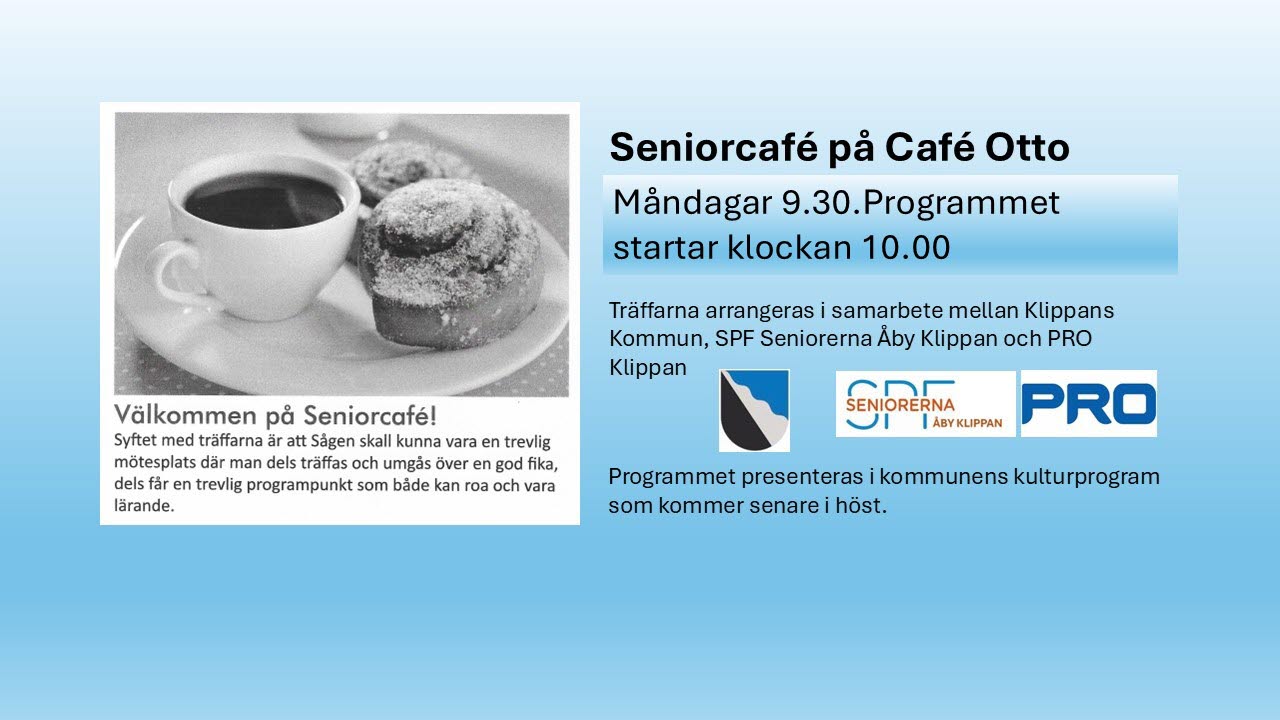 Välkommen på Seniorcafé!
Syftet med träffarna är att Sågen skall kunna vara en trevlig mötesplats där man dels träffas och umgås över en god fika, dels får en trevlig programpunkt som både kan roa och vara lärande.

Seniorcafé på Café Otto

Måndagar 9.30.Programmet startar klockan 10.00

Träffarna arrangeras i samarbete mellan Klippans Kommun, SPF Seniorerna Åby Klippan och PRO Klippan

SPF SENIORERNA ÅBY KLIPPAN

PRO

Programmet presenteras i kommunens kulturprogram som kommer senare i höst.